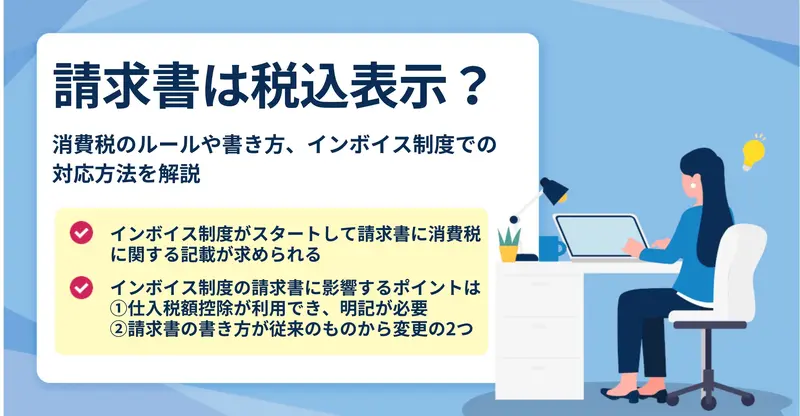 請求書は税込表示？

消費税のルールや書き方、インボイス制度での対応方法を解説

インボイス制度がスタートして請求書に消費税に関する記載が求められる

インボイス制度の請求書に影響するポイントは
①仕入税額控除が利用でき、明記が必要
②請求書の書き方が従来のものから変更の2つ